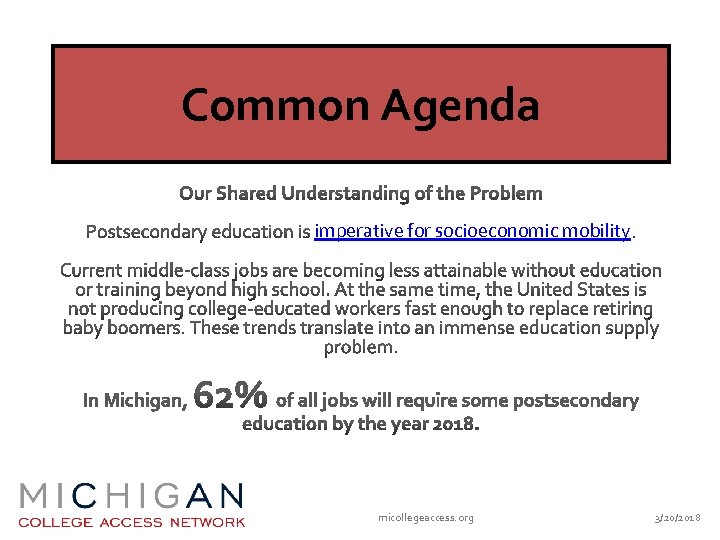 Common Agenda

Our Shared Understanding of the Problem

Postsecondary education is imperative for socioeconomic mobility.

Current middle-class jobs are becoming less attainable without education or training beyond high school. At the same time, the United States is not producing college-educated workers fast enough to replace retiring baby boomers. These trends translate into an immense education supply problem.

In Michigan, 62% of all jobs will require some postsecondary education by the year 2018.

MICHIGAN
COLLEGE ACCESS NETWORK

micollegeaccess.org

3/20/2018